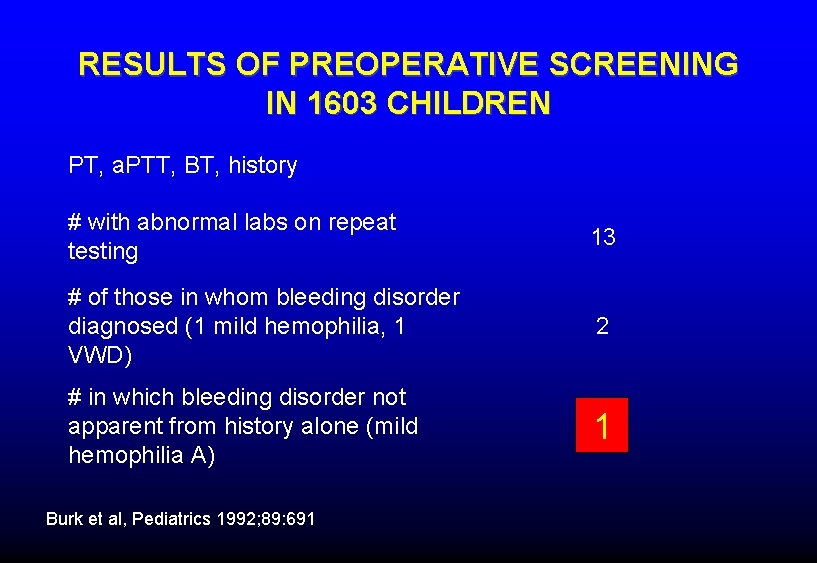 RESULTS OF PREOPERATIVE SCREENING IN 1603 CHILDREN

PT, aPTT, BT, history

| | |
|---|---|
| # with abnormal labs on repeat testing | 13 |
| # of those in whom bleeding disorder diagnosed (1 mild hemophilia, 1 VWD) | 2 |
| # in which bleeding disorder not apparent from history alone (mild hemophilia A) | 1 |

Burk et al, Pediatrics 1992;89:691